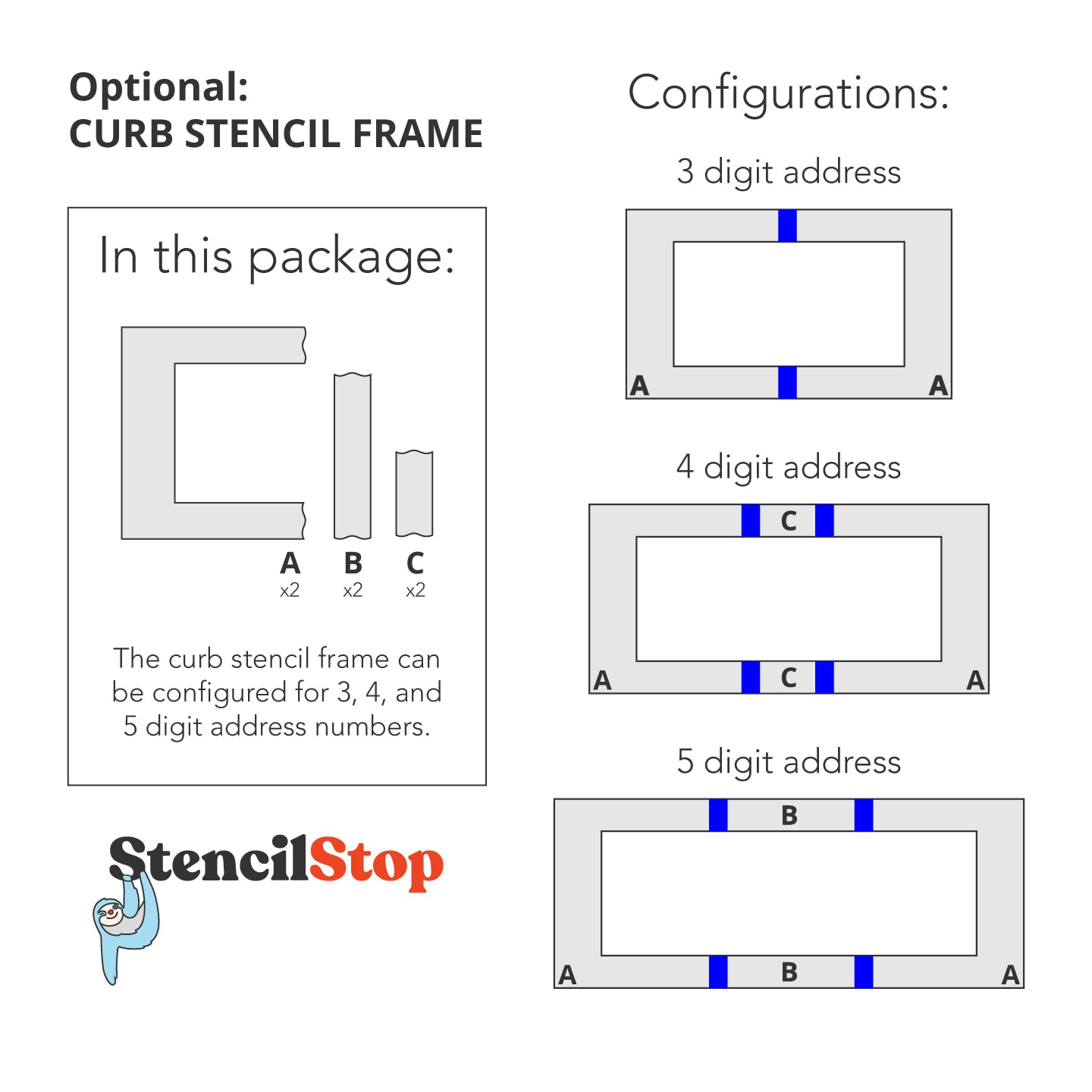 Optional:
CURB STENCIL FRAME

In this package:

A
x2

B
x2

C
x2

The curb stencil frame can be configured for 3, 4, and 5 digit address numbers.

StencilStop

Configurations:

3 digit address

A A

4 digit address

C

C

A A

5 digit address

B

B

A A